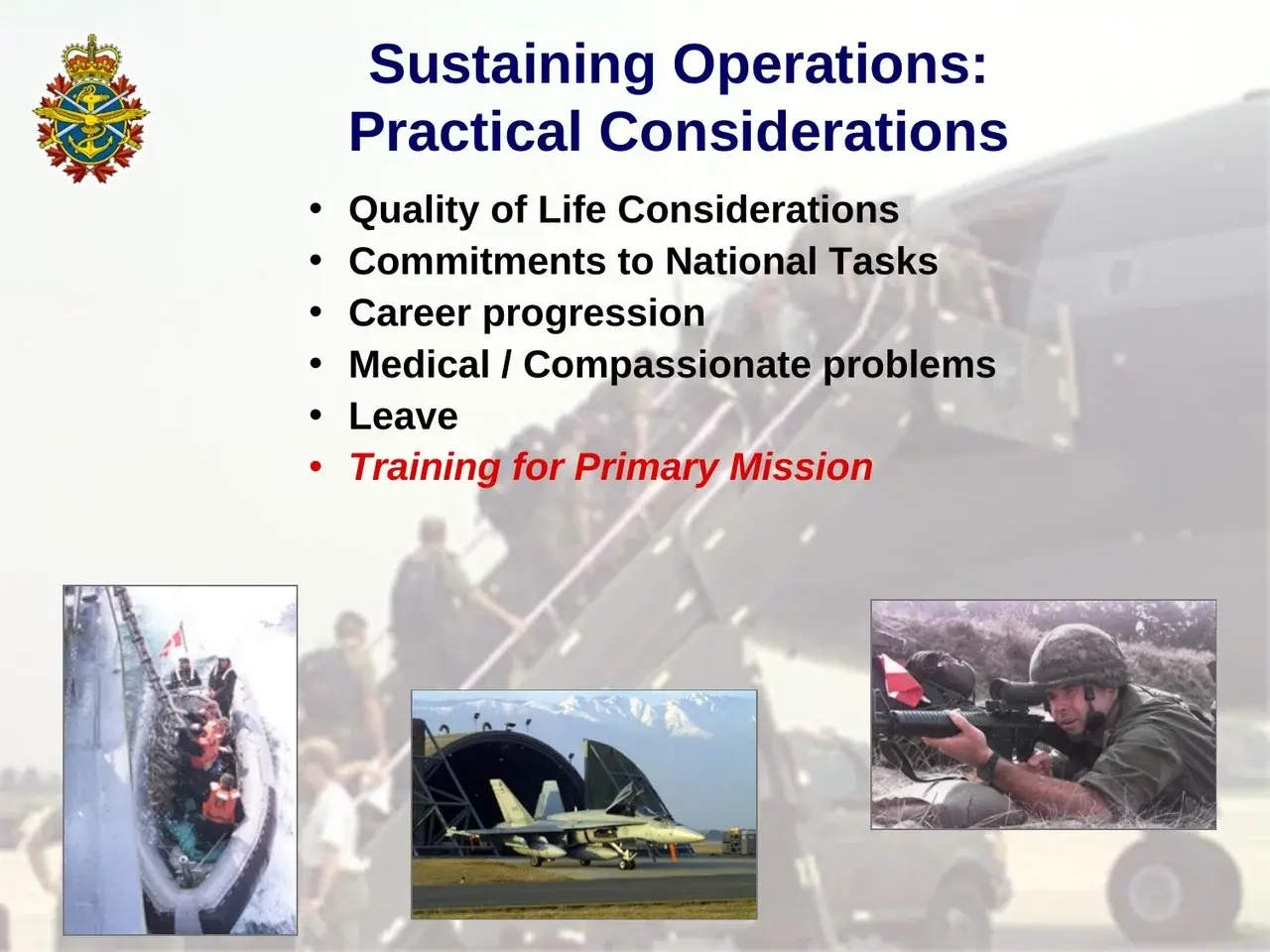 Sustaining Operations: Practical Considerations

• Quality of Life Considerations
• Commitments to National Tasks
• Career progression
• Medical / Compassionate problems
• Leave
• Training for Primary Mission